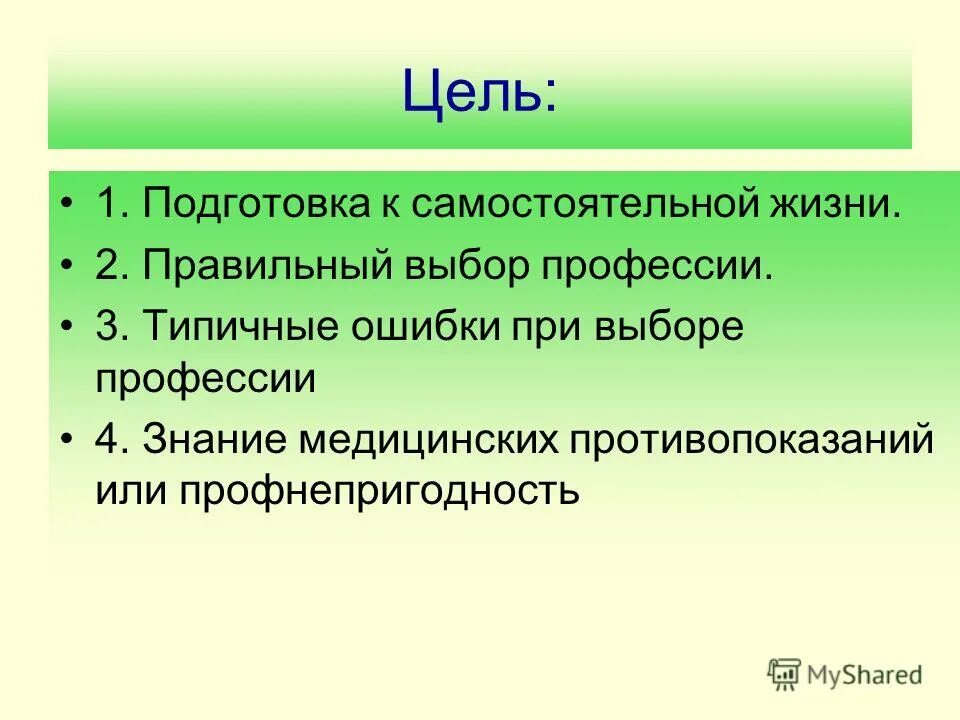 Цель:

• 1. Подготовка к самостоятельной жизни.
• 2. Правильный выбор профессии.
• 3. Типичные ошибки при выборе профессии
• 4. Знание медицинских противопоказаний или профнепригодность

MyShared